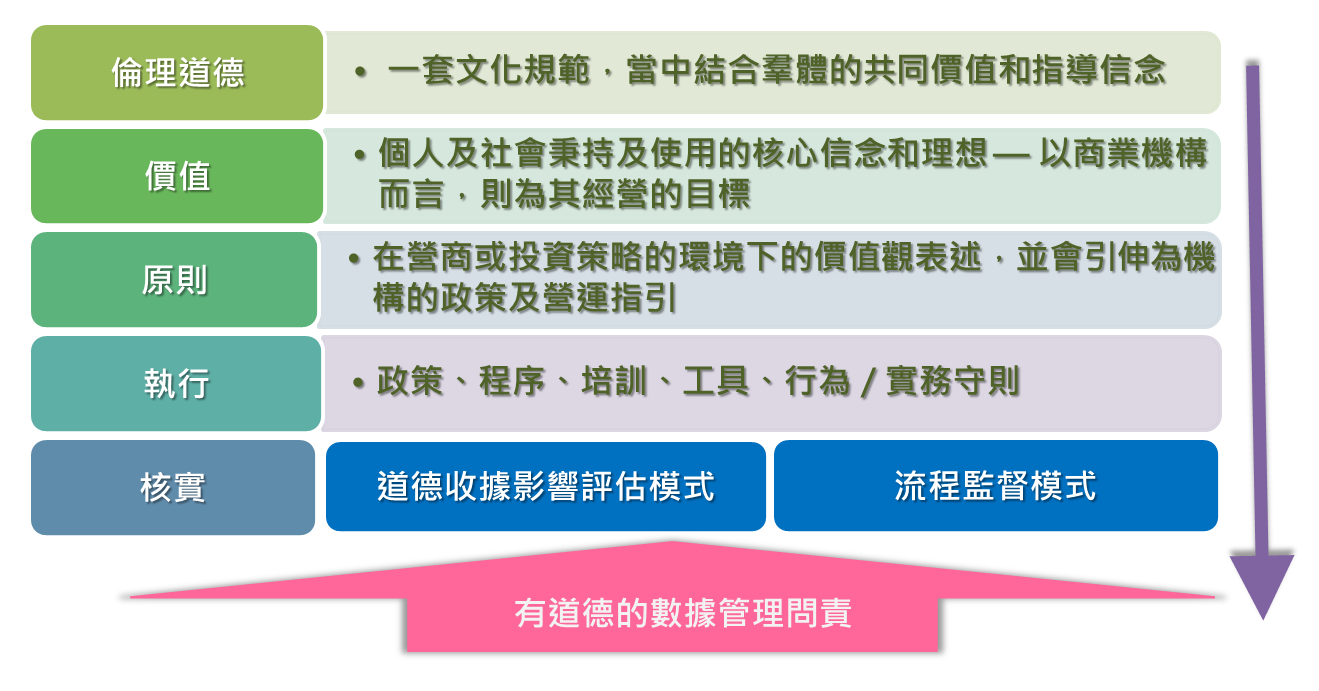 倫理道德

• 一套文化規範，當中結合羣體的共同價值和指導信念

價值

• 個人及社會秉持及使用的核心信念和理想 — 以商業機構而言，則為其經營的目標

原則

• 在營商或投資策略的環境下的價值觀表述，並會引伸為機構的政策及營運指引

執行

• 政策、程序、培訓、工具、行為 / 實務守則

核實

道德收據影響評估模式

流程監督模式

有道德的數據管理問責